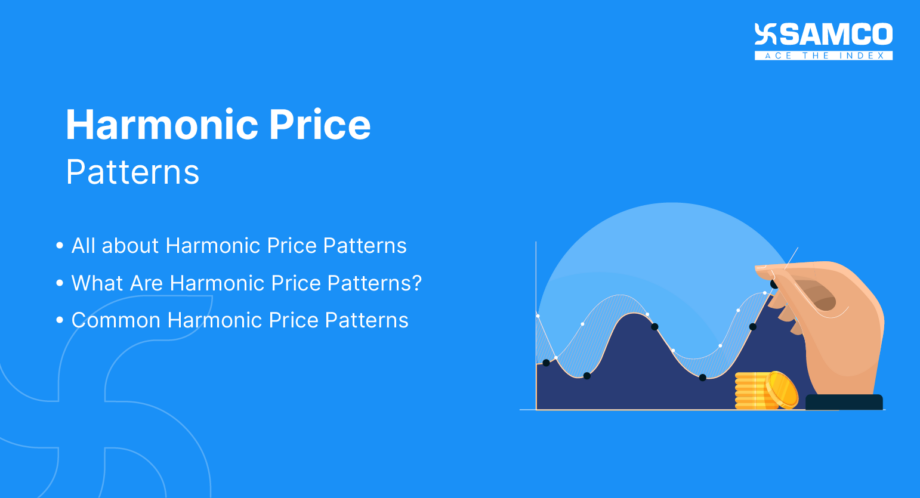 SAMCO
ACE THE INDEX

Harmonic Price
Patterns

• All about Harmonic Price Patterns
• What Are Harmonic Price Patterns?
• Common Harmonic Price Patterns